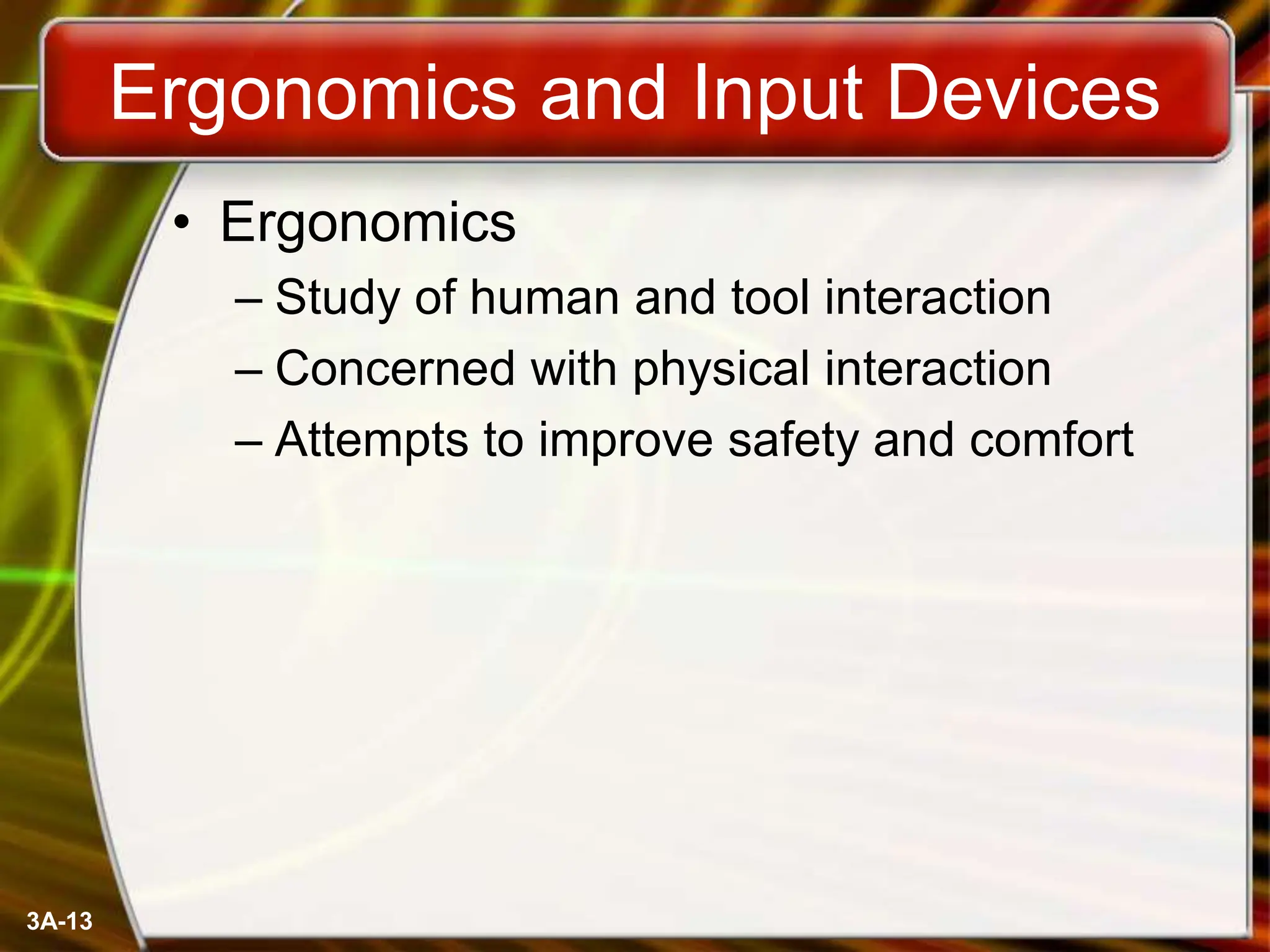 Ergonomics and Input Devices

• Ergonomics
– Study of human and tool interaction
– Concerned with physical interaction
– Attempts to improve safety and comfort

3A-13